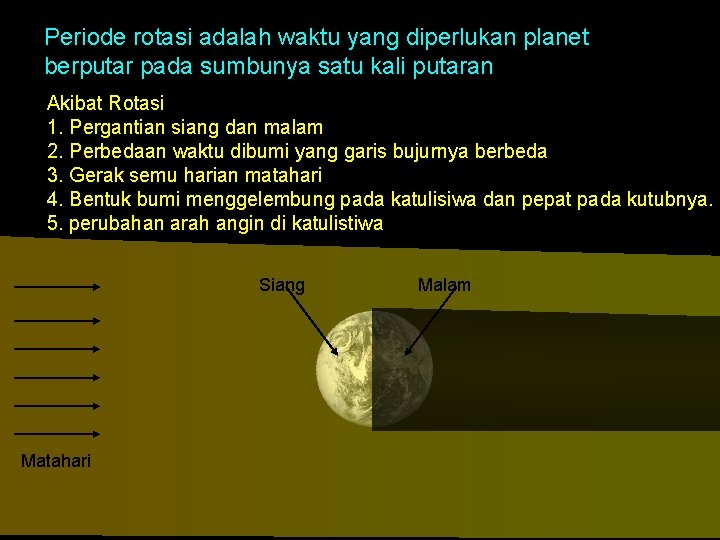 Periode rotasi adalah waktu yang diperlukan planet berputar pada sumbunya satu kali putaran

Akibat Rotasi
1. Pergantian siang dan malam
2. Perbedaan waktu dibumi yang garis bujurnya berbeda
3. Gerak semu harian matahari
4. Bentuk bumi menggelembung pada katulisiwa dan pepat pada kutubnya.
5. perubahan arah angin di katulistiwa

Siang
Malam
Matahari